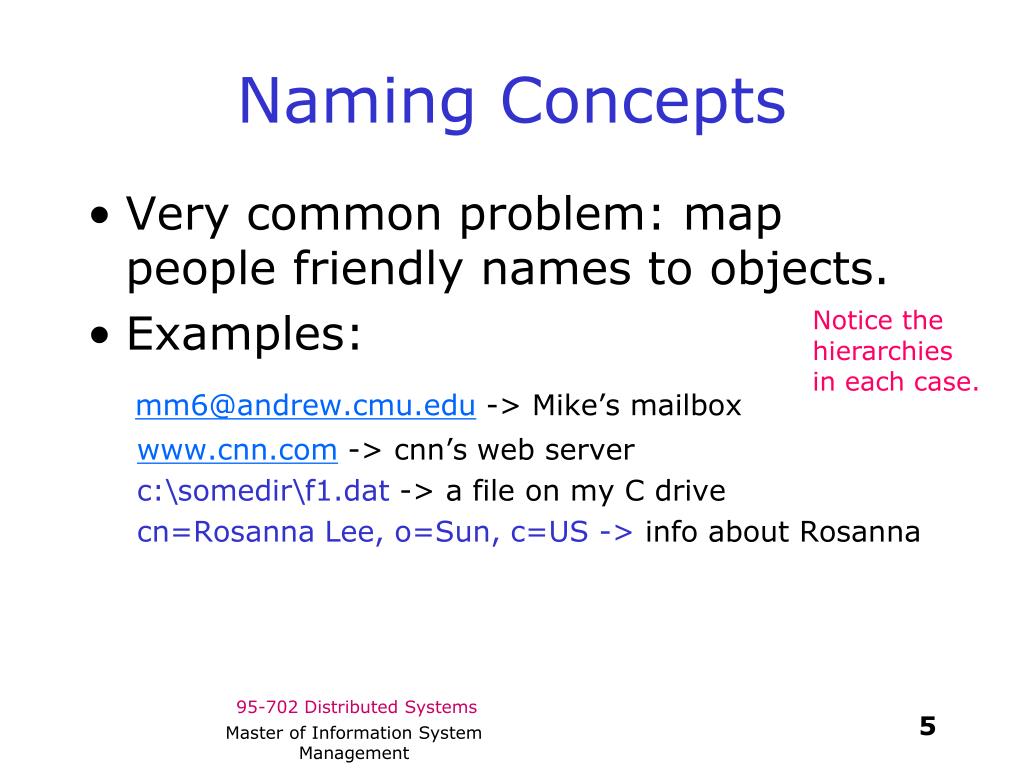 Naming Concepts

• Very common problem: map people friendly names to objects.

• Examples:

Notice the hierarchies in each case.

mm6@andrew.cmu.edu -> Mike’s mailbox

www.cnn.com -> cnn’s web server

c:\somedir\f1.dat -> a file on my C drive

cn=Rosanna Lee, o=Sun, c=US -> info about Rosanna

95-702 Distributed Systems

Master of Information System Management

5